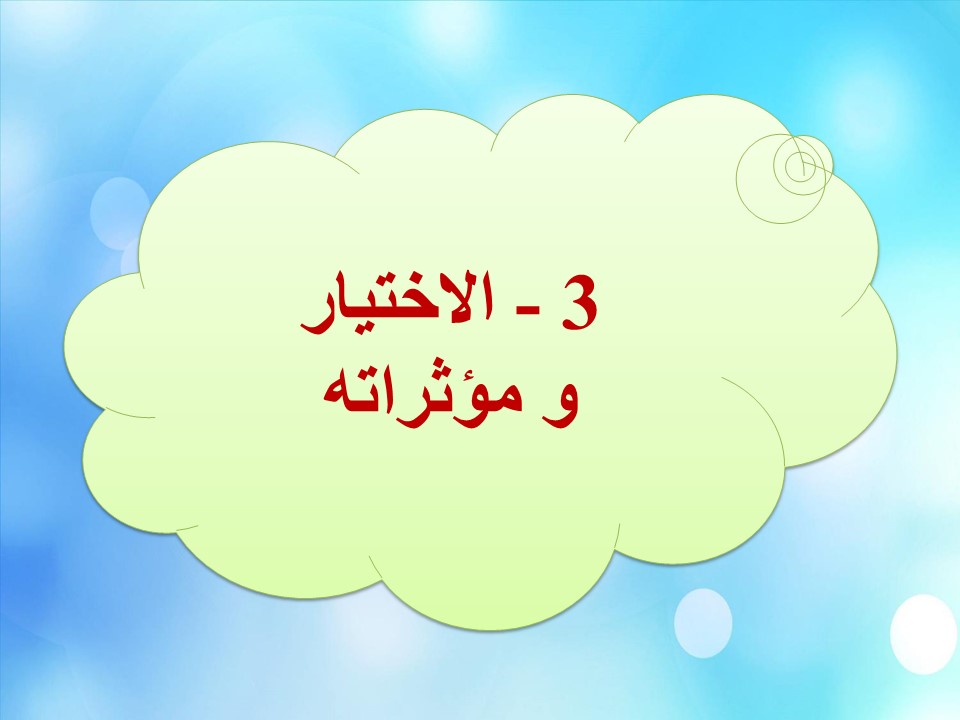 3 - الاختيار
و مؤثراته